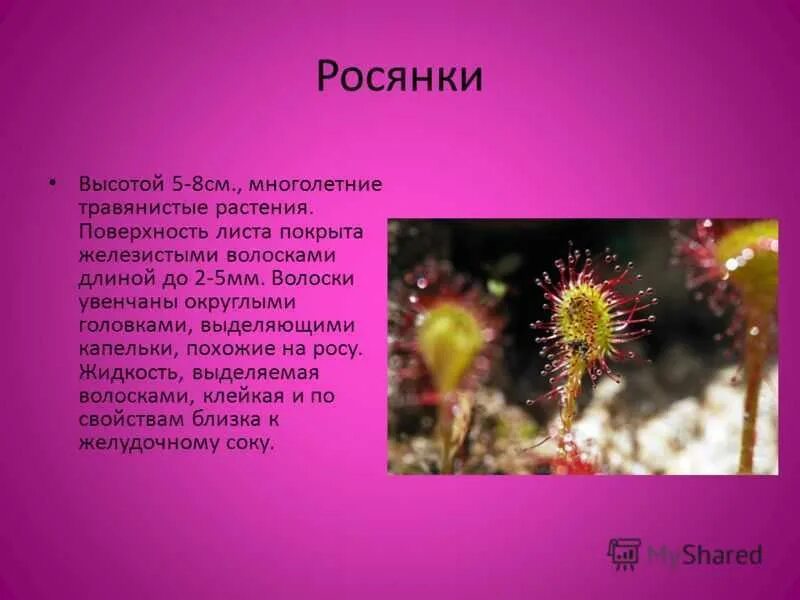 Росянки

• Высотой 5-8см., многолетние травянистые растения. Поверхность листа покрыта железистыми волосками длиной до 2-5мм. Волоски увенчаны округлыми головками, выделяющими капельки, похожие на росу. Жидкость, выделяемая волосками, клейкая и по свойствам близка к желудочному соку.

MyShared